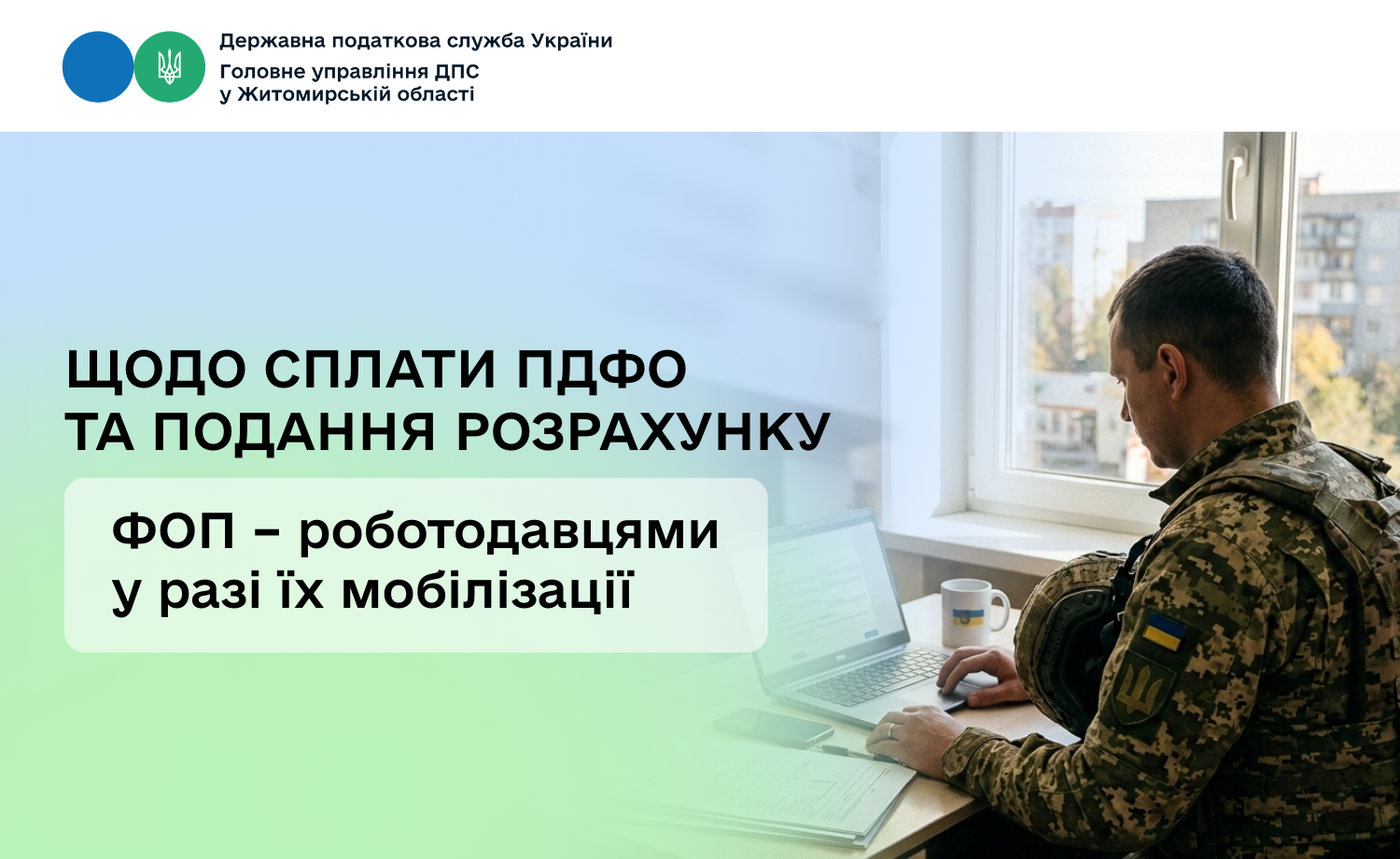 Державна податкова служба України
Головне управління ДПС
у Житомирській області

ЩОДО СПЛАТИ ПДФО
ТА ПОДАННЯ РОЗРАХУНКУ

ФОП – роботодавцями
у разі їх мобілізації